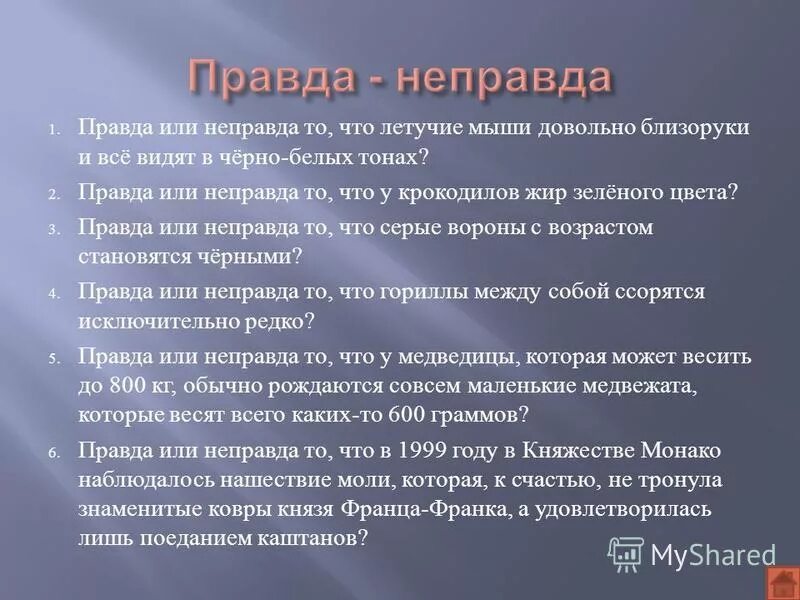 Правда - неправда

1. Правда или неправда то, что летучие мыши довольно близоруки и всё видят в чёрно-белых тонах?
2. Правда или неправда то, что у крокодилов жир зелёного цвета?
3. Правда или неправда то, что серые вороны с возрастом становятся чёрными?
4. Правда или неправда то, что гориллы между собой ссорятся исключительно редко?
5. Правда или неправда то, что у медведицы, которая может весить до 800 кг, обычно рождаются совсем маленькие медвежата, которые весят всего каких-то 600 граммов?
6. Правда или неправда то, что в 1999 году в Княжестве Монако наблюдалось нашествие моли, которая, к счастью, не тронула знаменитые ковры князя Франца-Франка, а удовлетворилась лишь поеданием каштанов?

MyShared